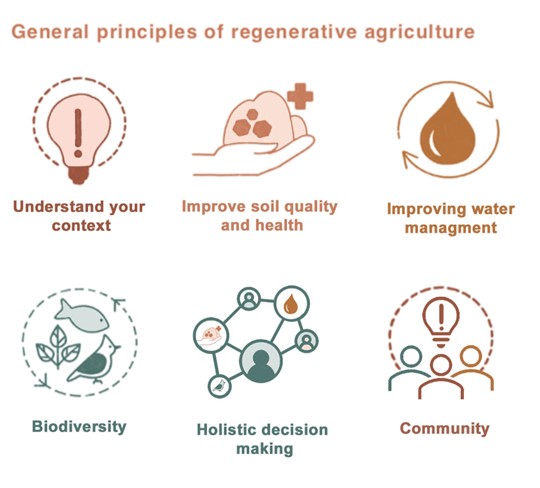 General principles of regenerative agriculture

Understand your context

Improve soil quality and health

Improving water managment

Biodiversity

Holistic decision making

Community